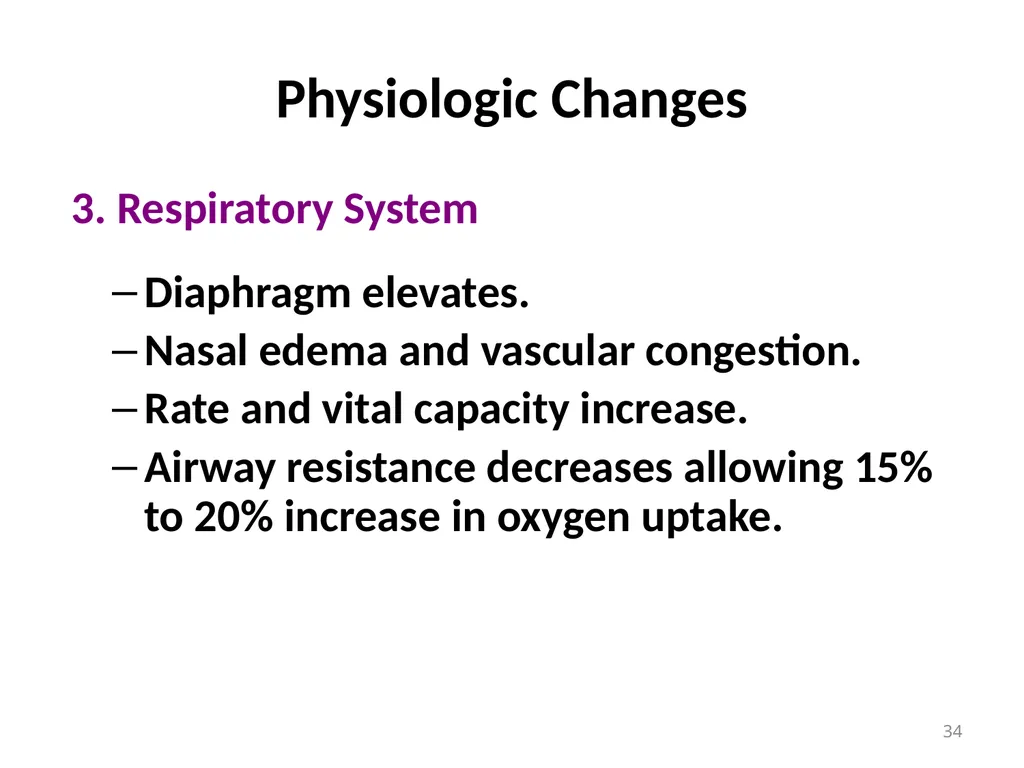 Physiologic Changes

3. Respiratory System

– Diaphragm elevates.
– Nasal edema and vascular congestion.
– Rate and vital capacity increase.
– Airway resistance decreases allowing 15% to 20% increase in oxygen uptake.

34